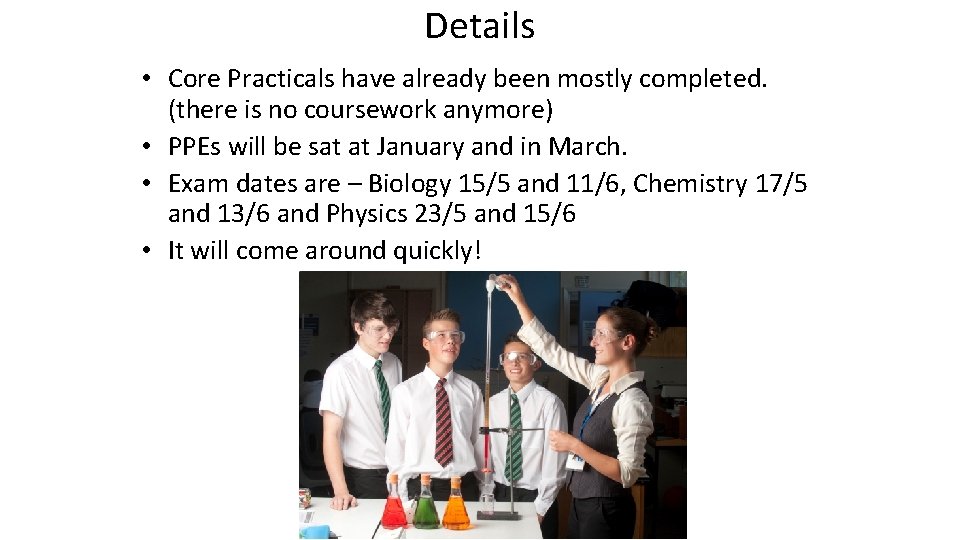 Details

• Core Practicals have already been mostly completed. (there is no coursework anymore)
• PPEs will be sat at January and in March.
• Exam dates are – Biology 15/5 and 11/6, Chemistry 17/5 and 13/6 and Physics 23/5 and 15/6
• It will come around quickly!